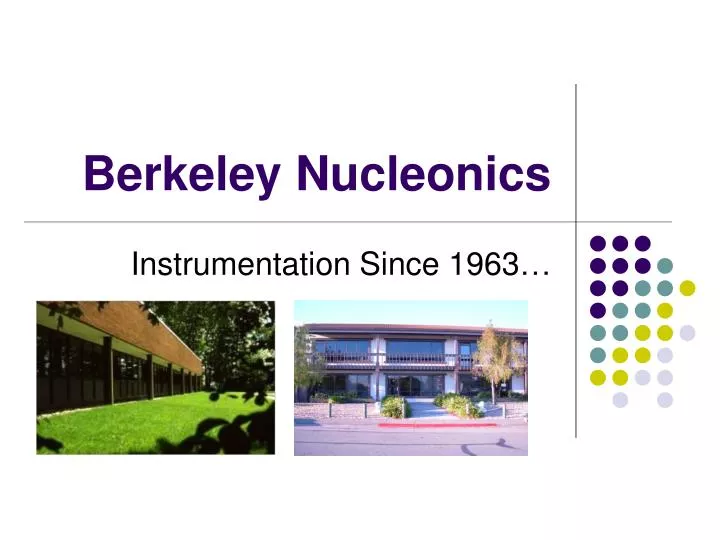 Berkeley Nucleonics

Instrumentation Since 1963…